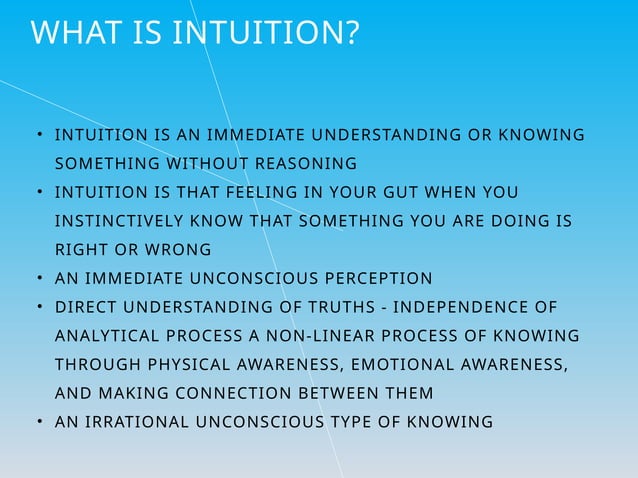 WHAT IS INTUITION?

• INTUITION IS AN IMMEDIATE UNDERSTANDING OR KNOWING SOMETHING WITHOUT REASONING
• INTUITION IS THAT FEELING IN YOUR GUT WHEN YOU INSTINCTIVELY KNOW THAT SOMETHING YOU ARE DOING IS RIGHT OR WRONG
• AN IMMEDIATE UNCONSCIOUS PERCEPTION
• DIRECT UNDERSTANDING OF TRUTHS - INDEPENDENCE OF ANALYTICAL PROCESS A NON-LINEAR PROCESS OF KNOWING THROUGH PHYSICAL AWARENESS, EMOTIONAL AWARENESS, AND MAKING CONNECTION BETWEEN THEM
• AN IRRATIONAL UNCONSCIOUS TYPE OF KNOWING